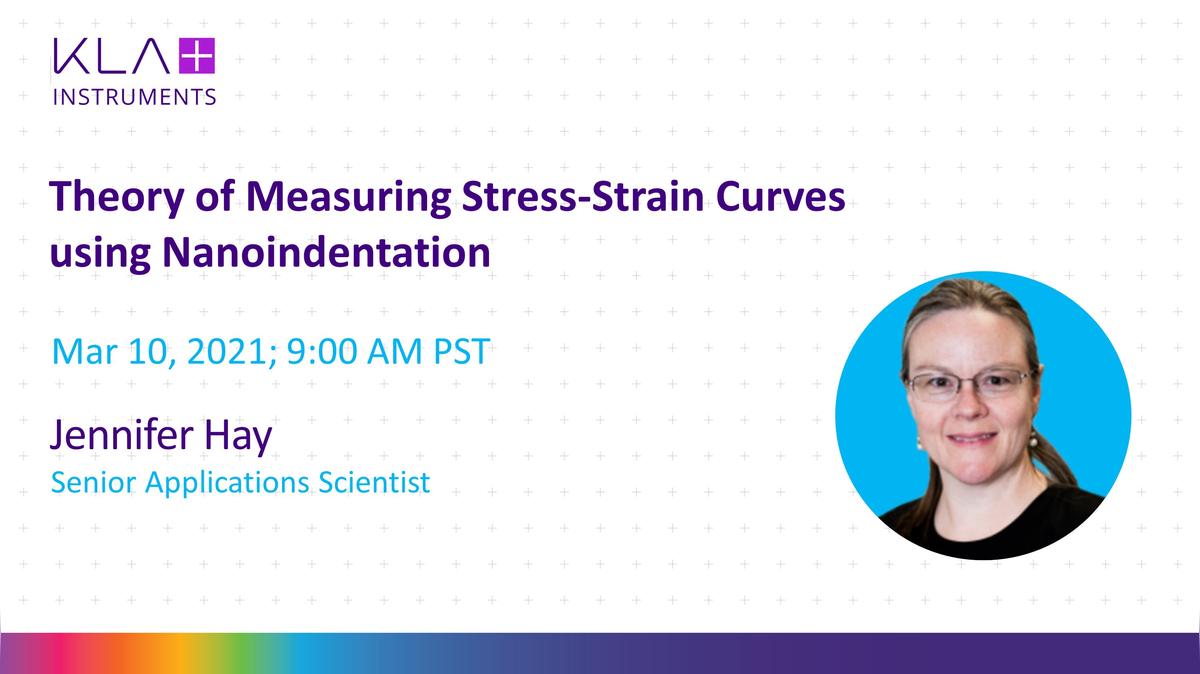 KLA+
INSTRUMENTS

Theory of Measuring Stress-Strain Curves using Nanoindentation

Mar 10, 2021; 9:00 AM PST

Jennifer Hay
Senior Applications Scientist